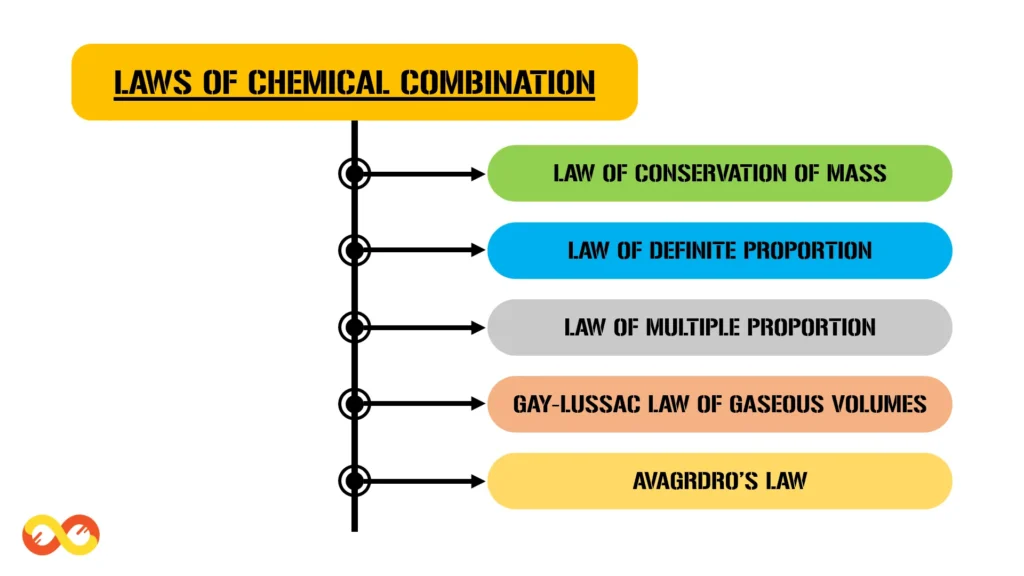 LAWS OF CHEMICAL COMBINATION

LAW OF CONSERVATION OF MASS

LAW OF DEFINITE PROPORTION

LAW OF MULTIPLE PROPORTION

GAY-LUSSAC LAW OF GASEOUS VOLUMES

AVAGRDRO'S LAW